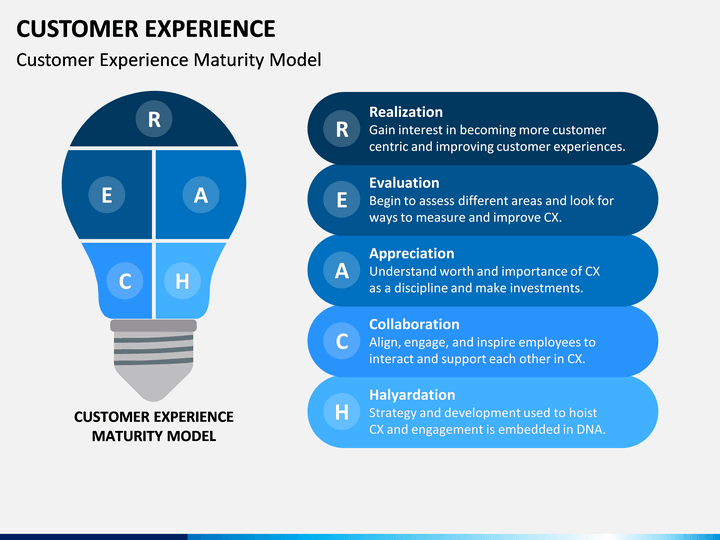 CUSTOMER EXPERIENCE

Customer Experience Maturity Model

R

E

A

C

H

CUSTOMER EXPERIENCE MATURITY MODEL

R
Realization
Gain interest in becoming more customer centric and improving customer experiences.

E
Evaluation
Begin to assess different areas and look for ways to measure and improve CX.

A
Appreciation
Understand worth and importance of CX as a discipline and make investments.

C
Collaboration
Align, engage, and inspire employees to interact and support each other in CX.

H
Halyardation
Strategy and development used to hoist CX and engagement is embedded in DNA.